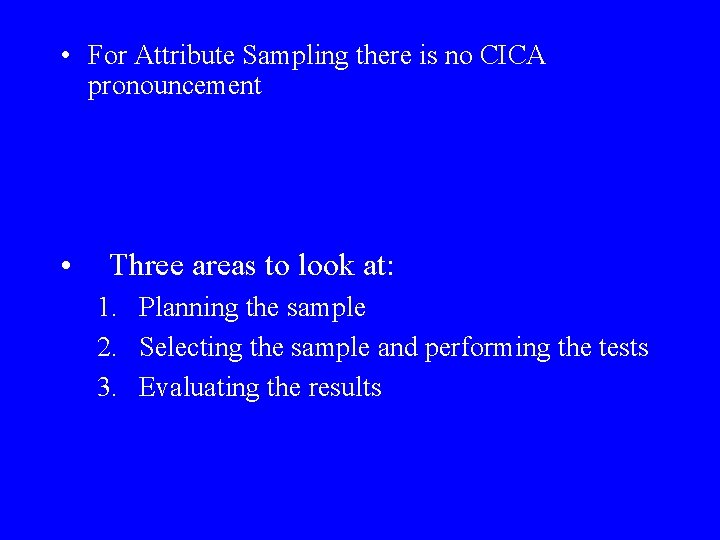 • For Attribute Sampling there is no CICA pronouncement

• Three areas to look at:
1. Planning the sample
2. Selecting the sample and performing the tests
3. Evaluating the results